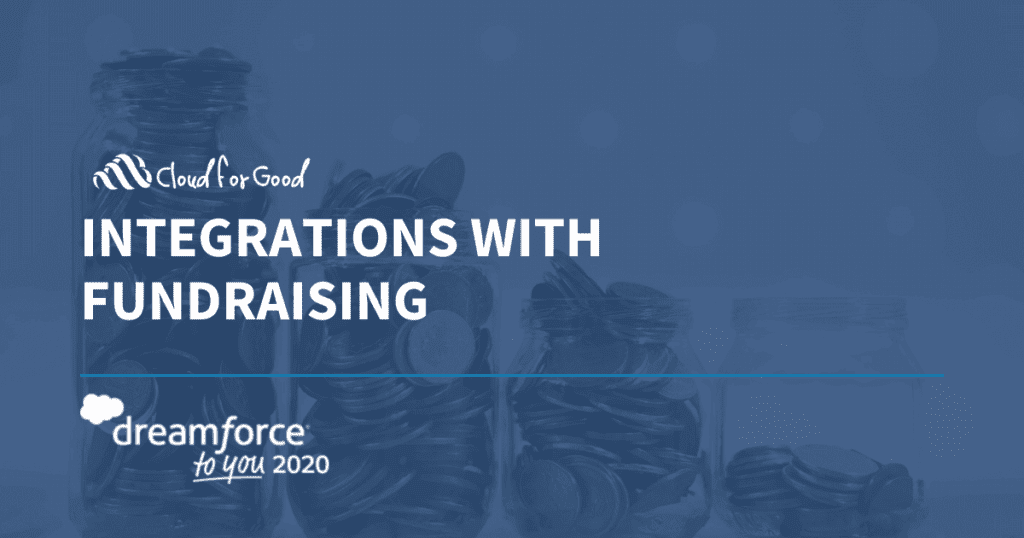 Cloud for Good

INTEGRATIONS WITH FUNDRAISING

dreamforce
to you 2020